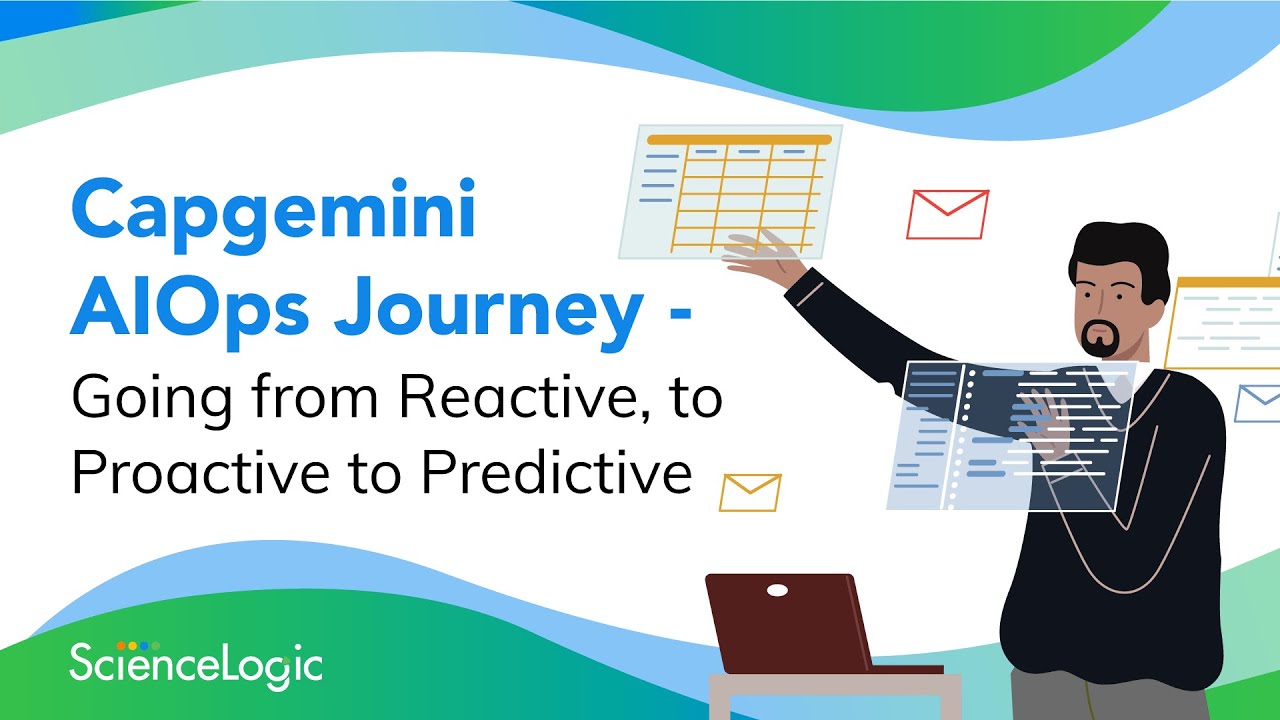 Capgemini AIOps Journey - Going from Reactive, to Proactive to Predictive

ScienceLogic